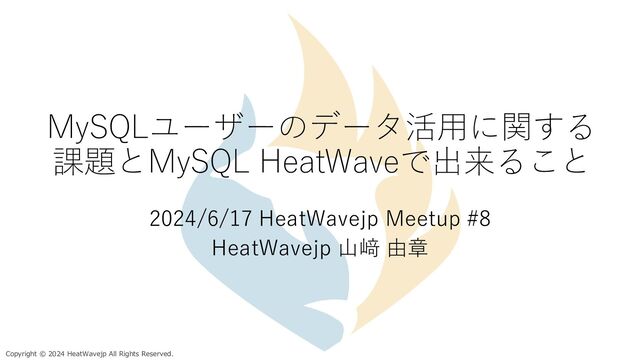 MySQLユーザーのデータ活用に関する課題とMySQL HeatWaveで出来ること

2024/6/17 HeatWavejp Meetup #8
HeatWavejp 山﨑 由章

Copyright © 2024 HeatWavejp All Rights Reserved.